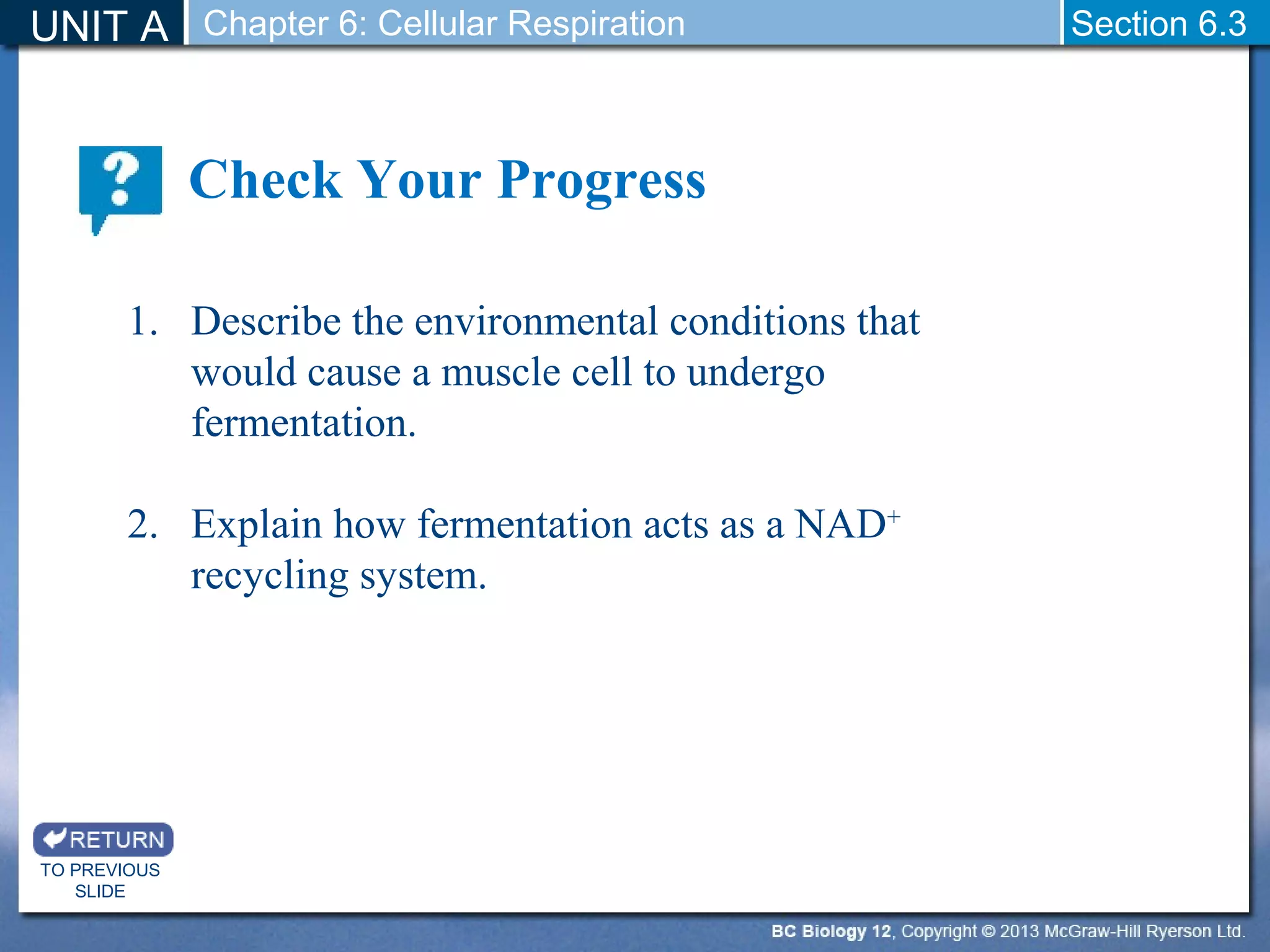 UNIT A Chapter 6: Cellular Respiration Section 6.3

?

Check Your Progress

1. Describe the environmental conditions that would cause a muscle cell to undergo fermentation.

2. Explain how fermentation acts as a $NAD^+$ recycling system.

RETURN
TO PREVIOUS SLIDE

BC Biology 12, Copyright © 2013 McGraw-Hill Ryerson Ltd.